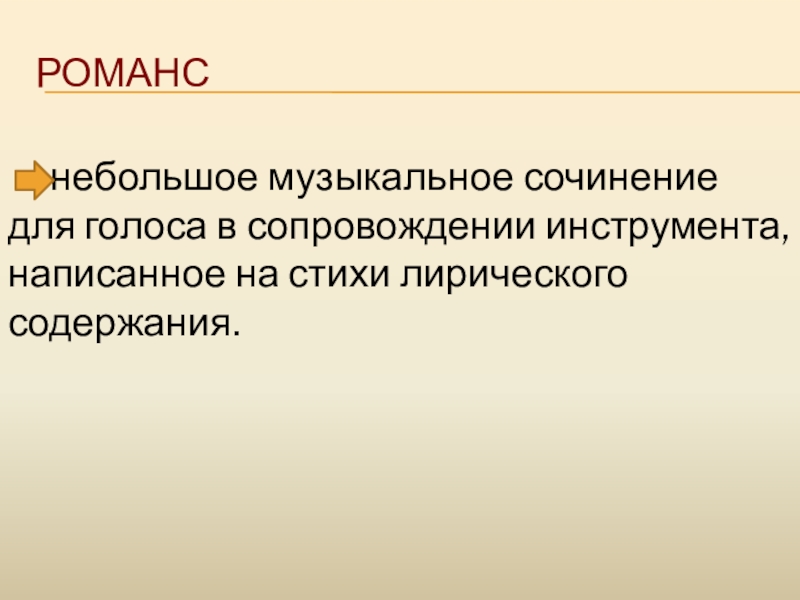 РОМАНС

небольшое музыкальное сочинение для голоса в сопровождении инструмента, написанное на стихи лирического содержания.